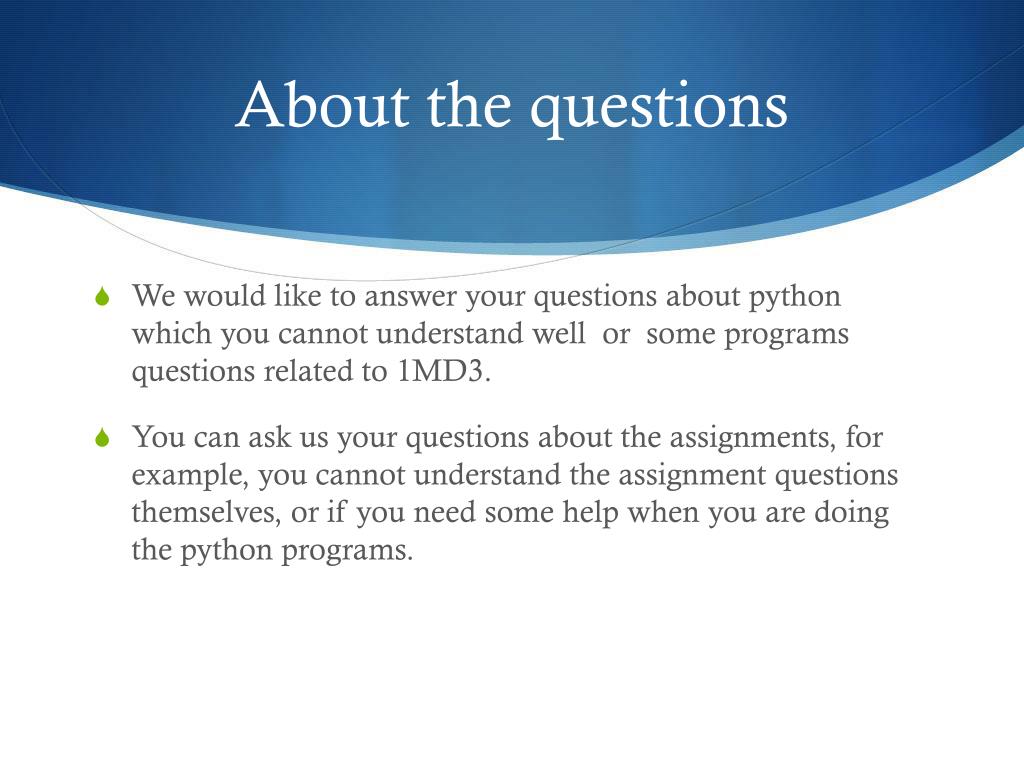 About the questions

We would like to answer your questions about python which you cannot understand well  or  some programs questions related to 1MD3.

You can ask us your questions about the assignments, for example, you cannot understand the assignment questions themselves, or if you need some help when you are doing the python programs.